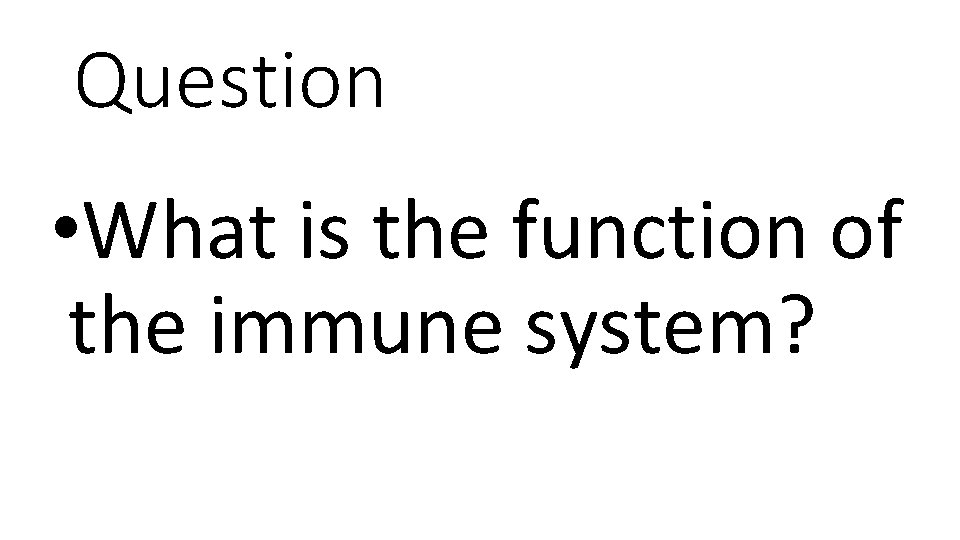 Question

•What is the function of the immune system?